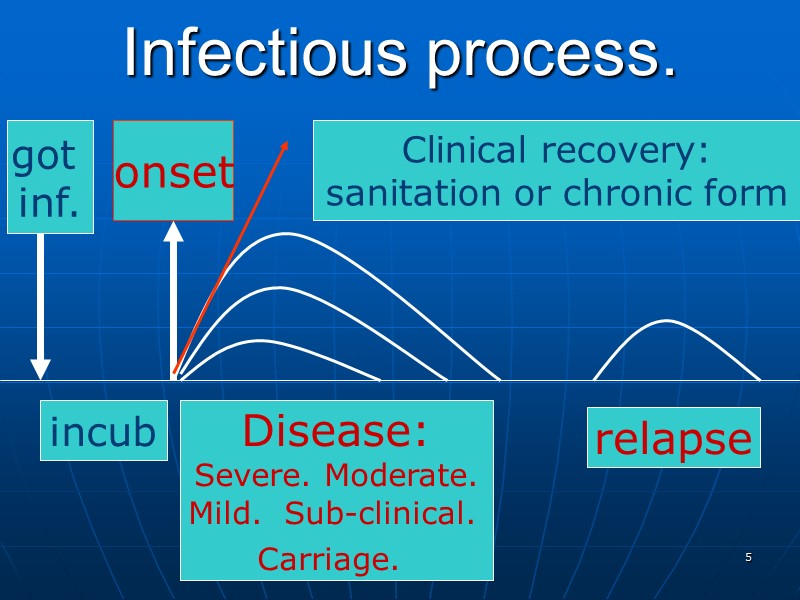 Infectious process.

got inf.

onset

Clinical recovery: sanitation or chronic form

incub

Disease:
Severe. Moderate.
Mild. Sub-clinical.
Carriage.

relapse

5